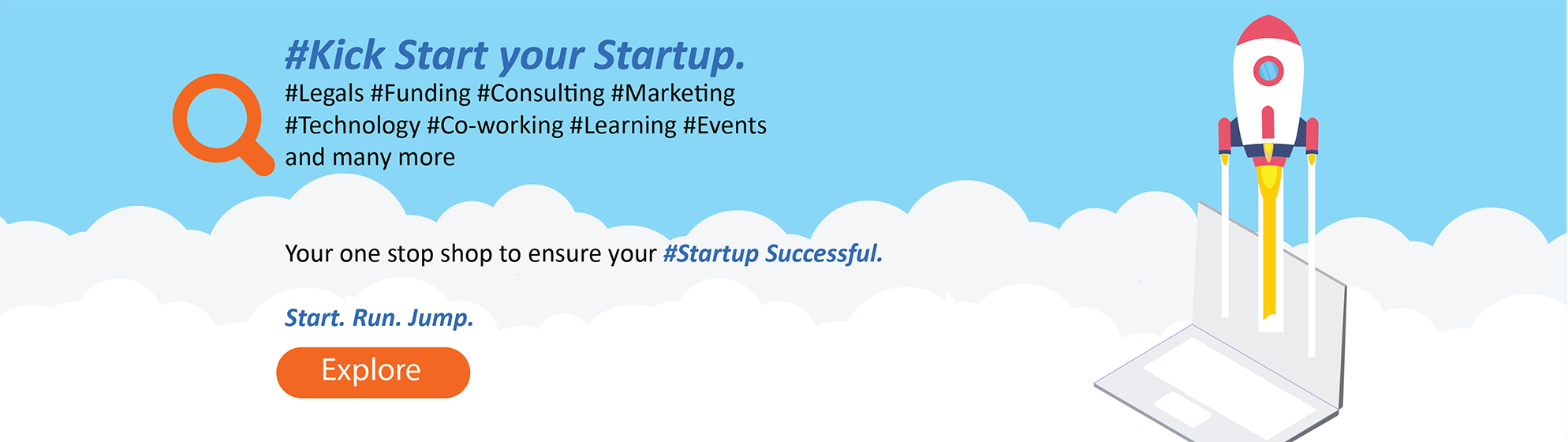 #Kick Start your Startup.
#Legals #Funding #Consulting #Marketing #Technology #Co-working #Learning #Events and many more

Your one stop shop to ensure your #Startup Successful.

Start. Run. Jump.

Explore